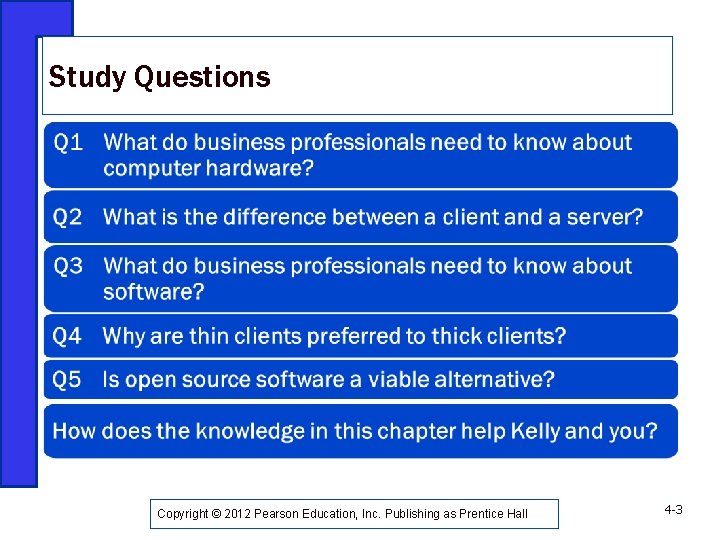 Study Questions

Q1 What do business professionals need to know about computer hardware?

Q2 What is the difference between a client and a server?

Q3 What do business professionals need to know about software?

Q4 Why are thin clients preferred to thick clients?

Q5 Is open source software a viable alternative?

How does the knowledge in this chapter help Kelly and you?

Copyright © 2012 Pearson Education, Inc. Publishing as Prentice Hall

4-3